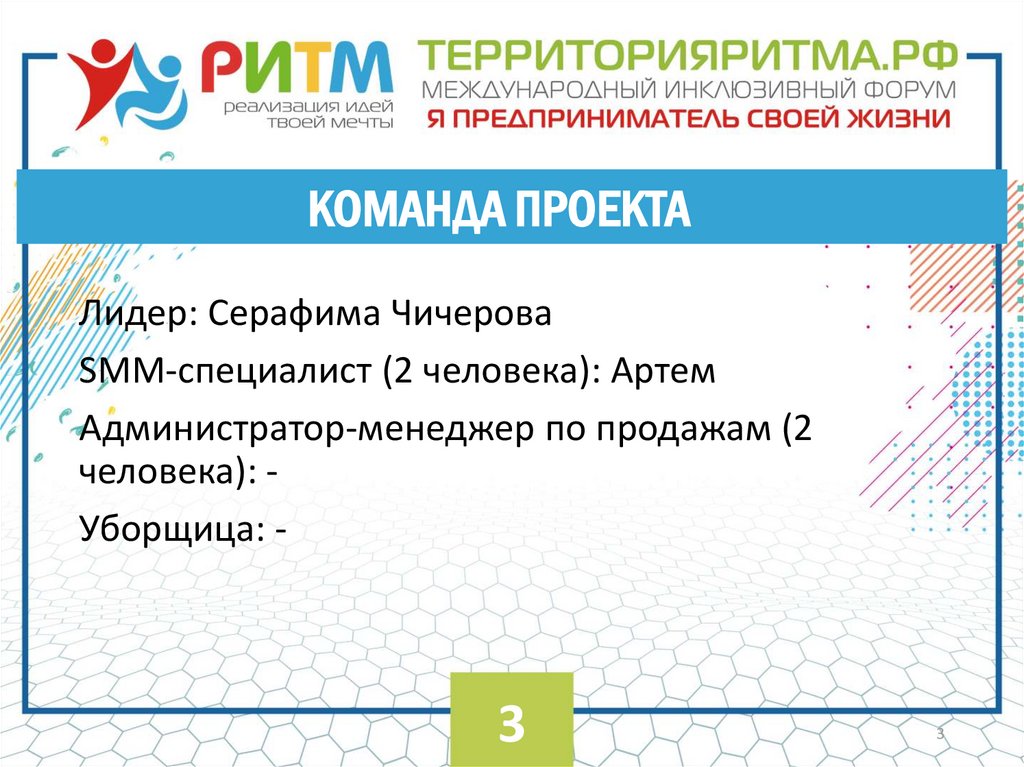 РИТМ
реализация идей твоей мечты

ТЕРРИТОРИЯРИТМА.РФ
МЕЖДУНАРОДНЫЙ ИНКЛЮЗИВНЫЙ ФОРУМ
Я ПРЕДПРИНИМАТЕЛЬ СВОЕЙ ЖИЗНИ

КОМАНДА ПРОЕКТА

Лидер: Серафима Чичерова

SMM-специалист (2 человека): Артем

Администратор-менеджер по продажам (2 человека): -

Уборщица: -

3

3